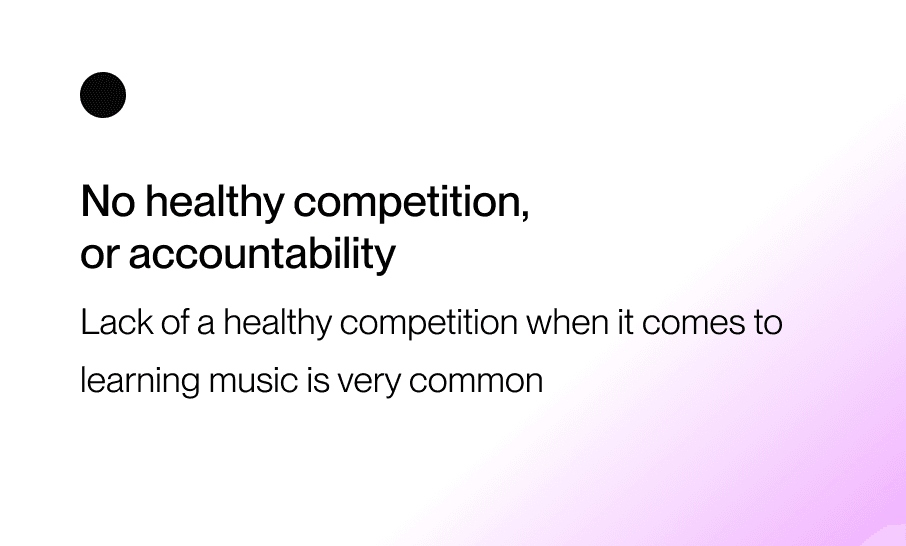 No healthy competition, or accountability

Lack of a healthy competition when it comes to learning music is very common